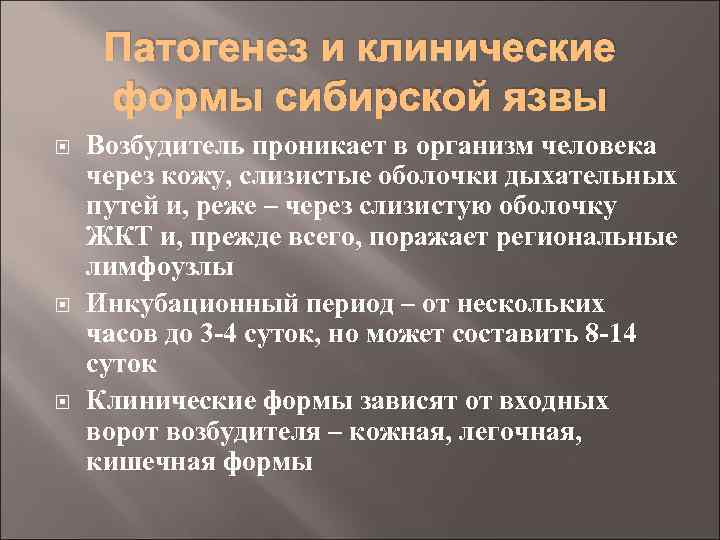 Патогенез и клинические формы сибирской язвы

Возбудитель проникает в организм человека через кожу, слизистые оболочки дыхательных путей и, реже – через слизистую оболочку ЖКТ и, прежде всего, поражает региональные лимфоузлы

Инкубационный период – от нескольких часов до 3-4 суток, но может составить 8-14 суток

Клинические формы зависят от входных ворот возбудителя – кожная, легочная, кишечная формы